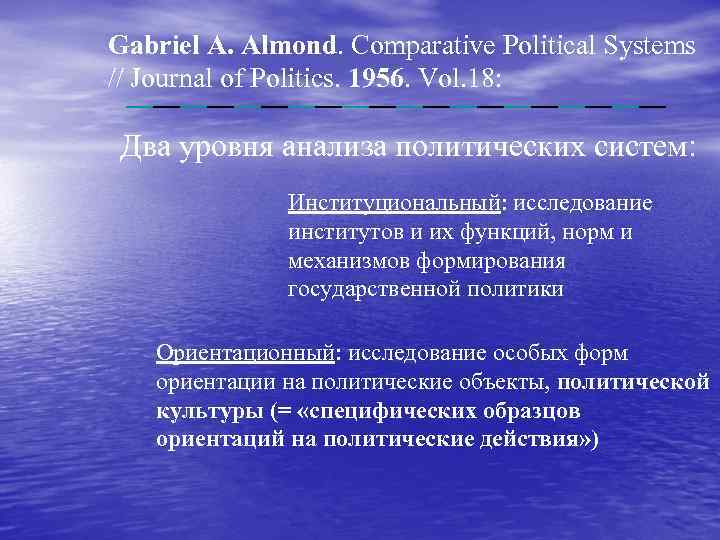 Gabriel A. Almond. Comparative Political Systems // Journal of Politics. 1956. Vol.18:

Два уровня анализа политических систем:

Институциональный: исследование институтов и их функций, норм и механизмов формирования государственной политики

Ориентационный: исследование особых форм ориентации на политические объекты, политической культуры (= «специфических образцов ориентаций на политические действия»)